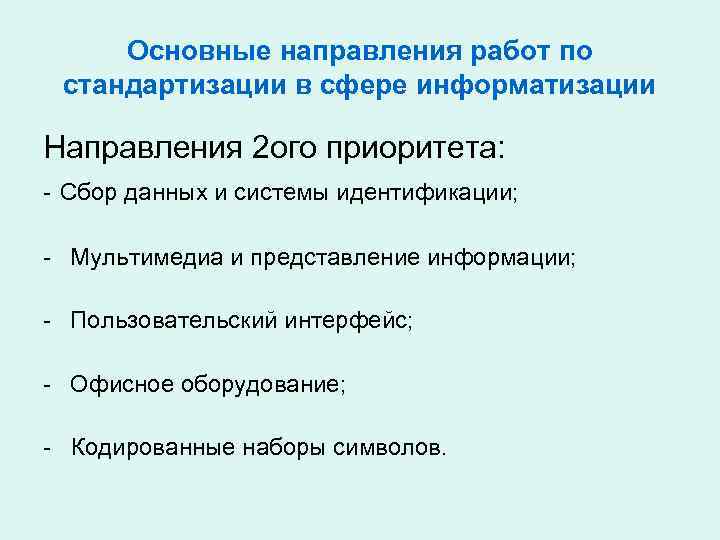 Основные направления работ по стандартизации в сфере информатизации

Направления 2ого приоритета:

- Сбор данных и системы идентификации;

- Мультимедиа и представление информации;

- Пользовательский интерфейс;

- Офисное оборудование;

- Кодированные наборы символов.